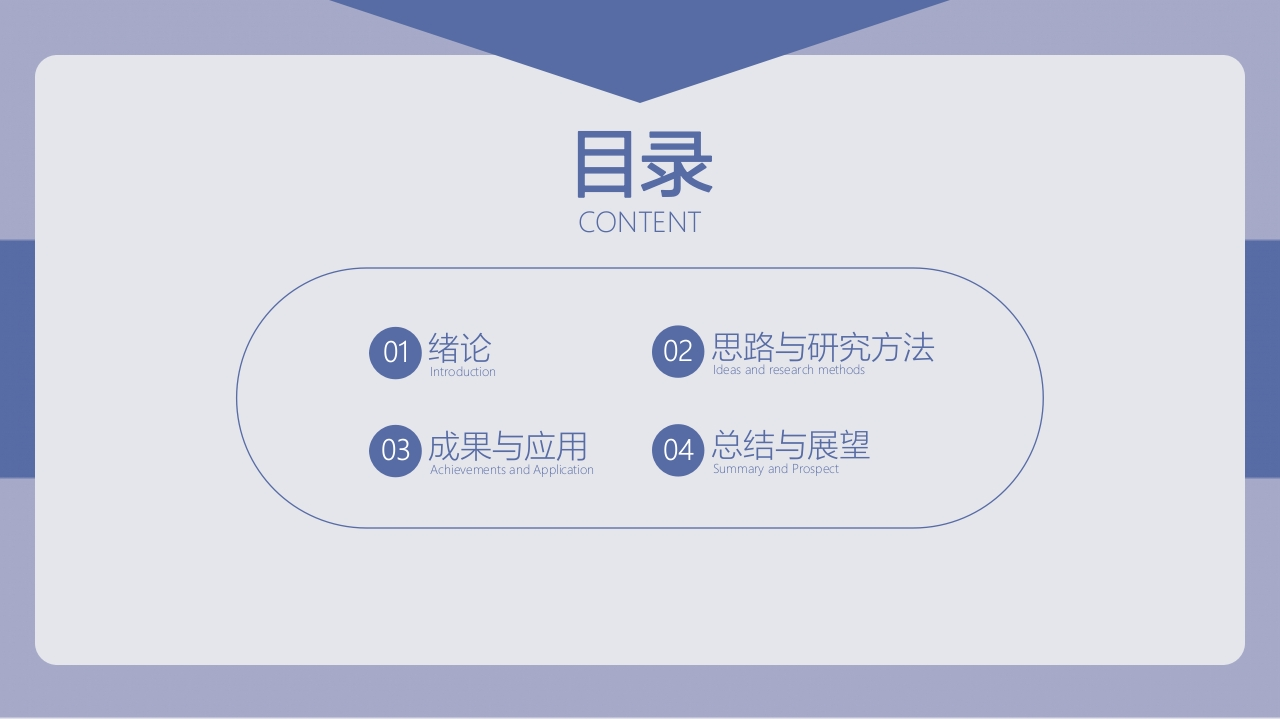 目录
CONTENT

01 绪论
Introduction

02 思路与研究方法
Ideas and research methods

03 成果与应用
Achievements and Application

04 总结与展望
Summary and Prospect